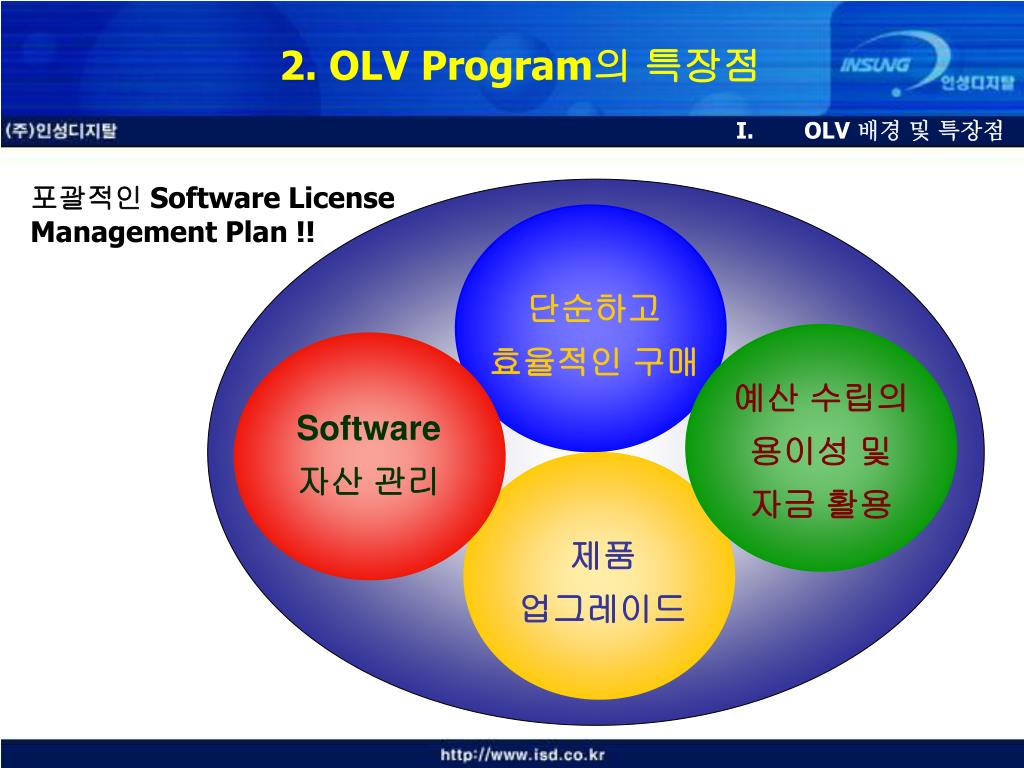 2. OLV Program의 특장점

INSUNG 인성디지탈

(주)인성디지탈

I. OLV 배경 및 특장점

포괄적인 Software License Management Plan !!

단순하고 효율적인 구매

Software 자산 관리

예산 수립의 용이성 및 자금 활용

제품 업그레이드

http://www.isd.co.kr